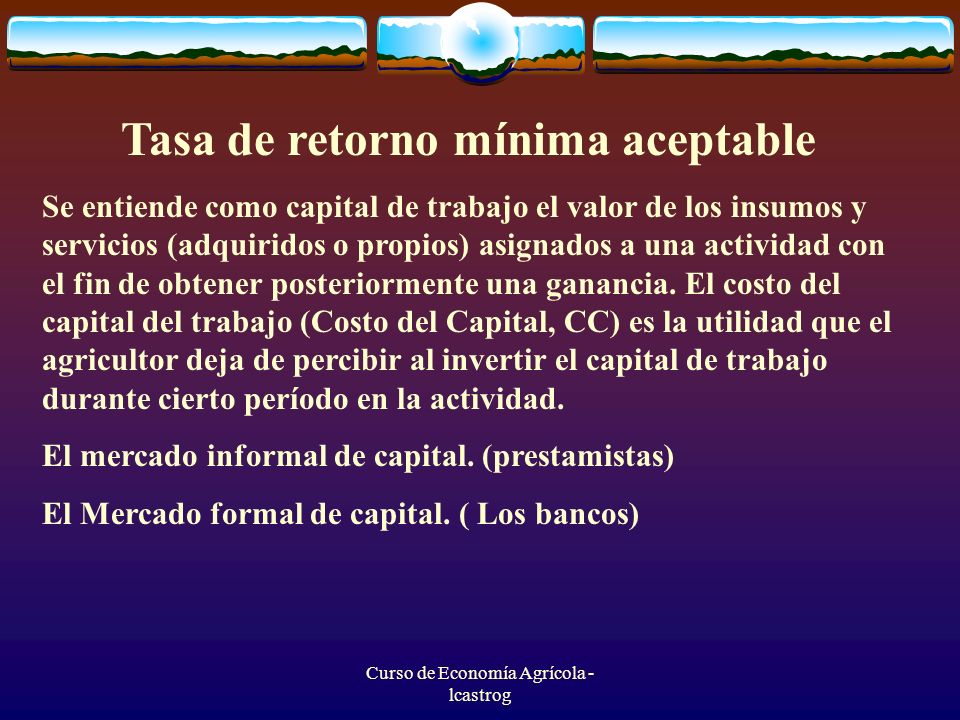 Tasa de retorno mínima aceptable

Se entiende como capital de trabajo el valor de los insumos y servicios (adquiridos o propios) asignados a una actividad con el fin de obtener posteriormente una ganancia. El costo del capital del trabajo (Costo del Capital, CC) es la utilidad que el agricultor deja de percibir al invertir el capital de trabajo durante cierto período en la actividad.

El mercado informal de capital. (prestamistas)

El Mercado formal de capital. ( Los bancos)

Curso de Economía Agrícola - lcastrog